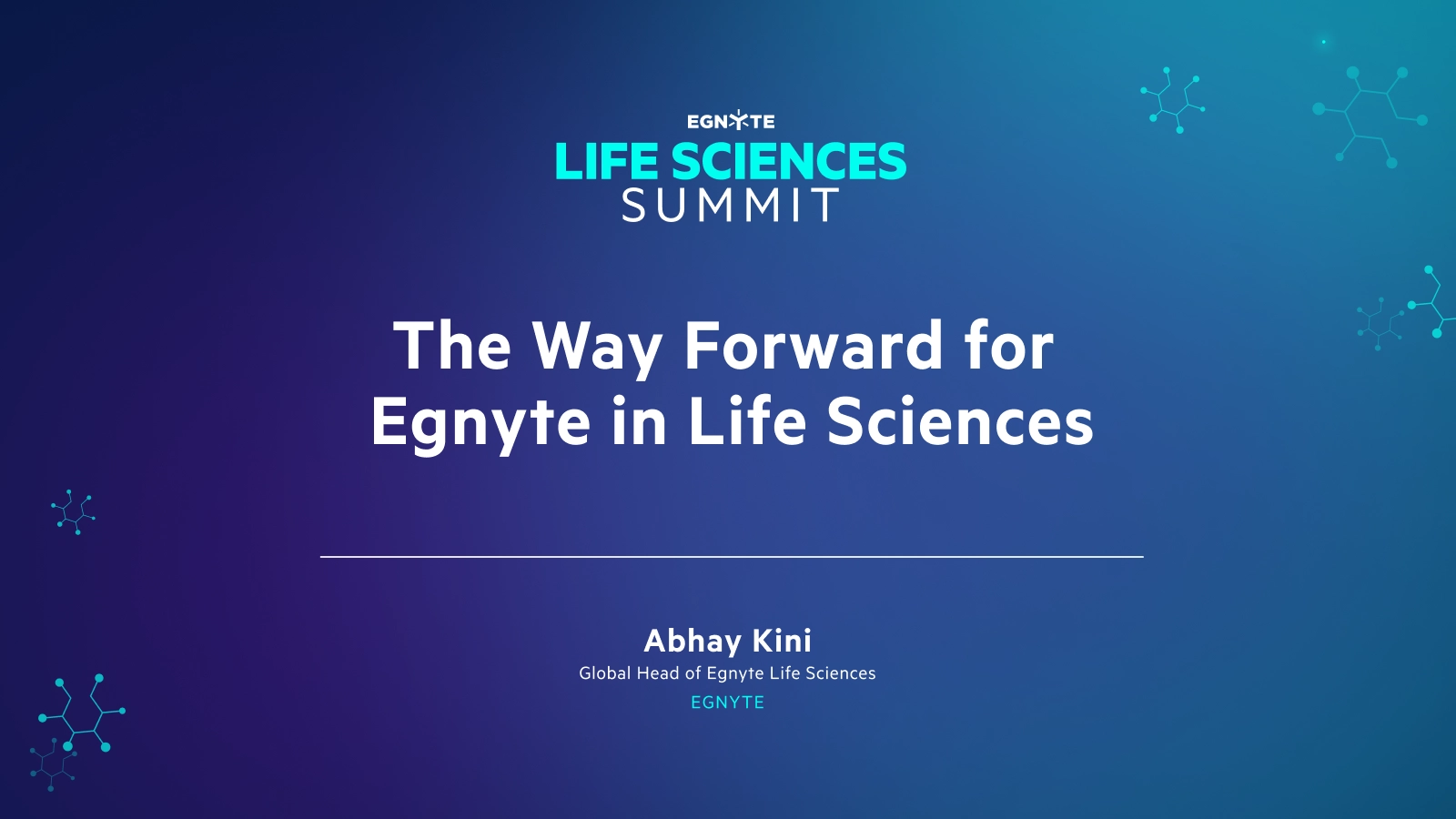 EGNYTE
LIFE SCIENCES
SUMMIT

The Way Forward for Egnyte in Life Sciences

Abhay Kini
Global Head of Egnyte Life Sciences
EGNYTE